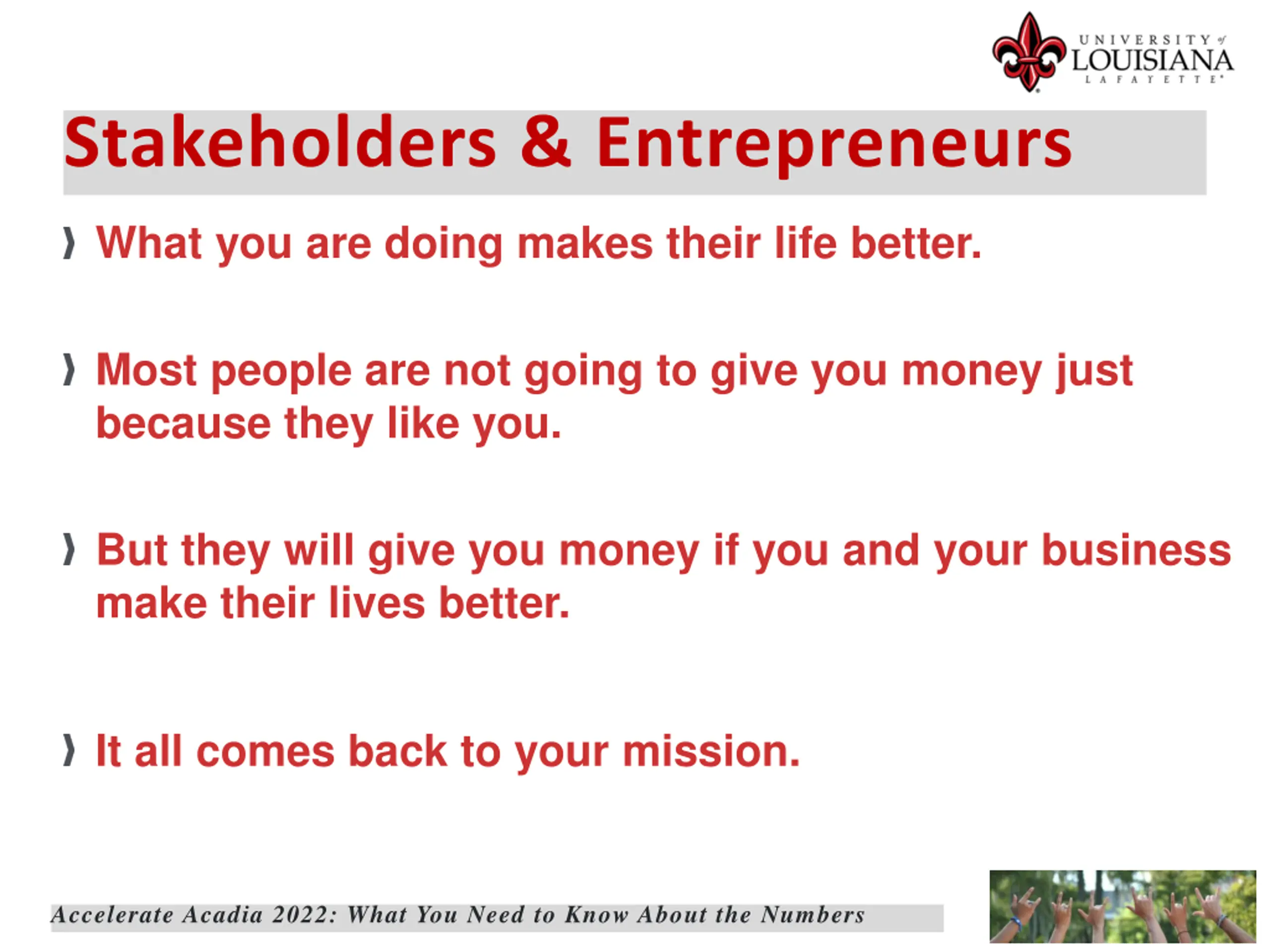 UNIVERSITY of LOUISIANA LAFAYETTE

Stakeholders & Entrepreneurs

› What you are doing makes their life better.

› Most people are not going to give you money just because they like you.

› But they will give you money if you and your business make their lives better.

› It all comes back to your mission.

Accelerate Acadia 2022: What You Need to Know About the Numbers